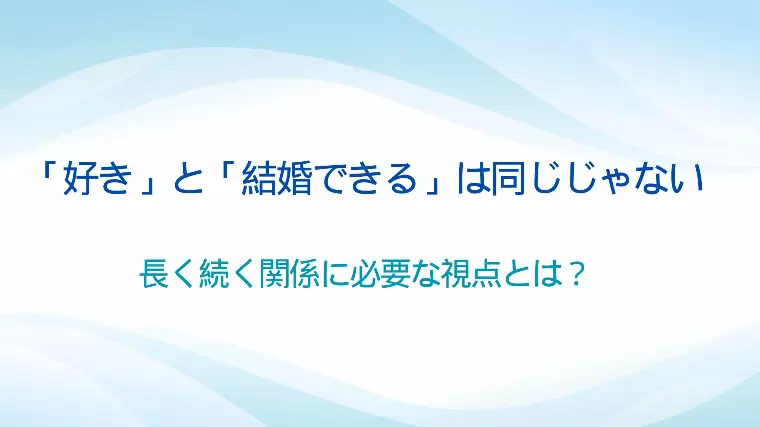 「好き」と「結婚できる」は同じじゃない

長く続く関係に必要な視点とは？